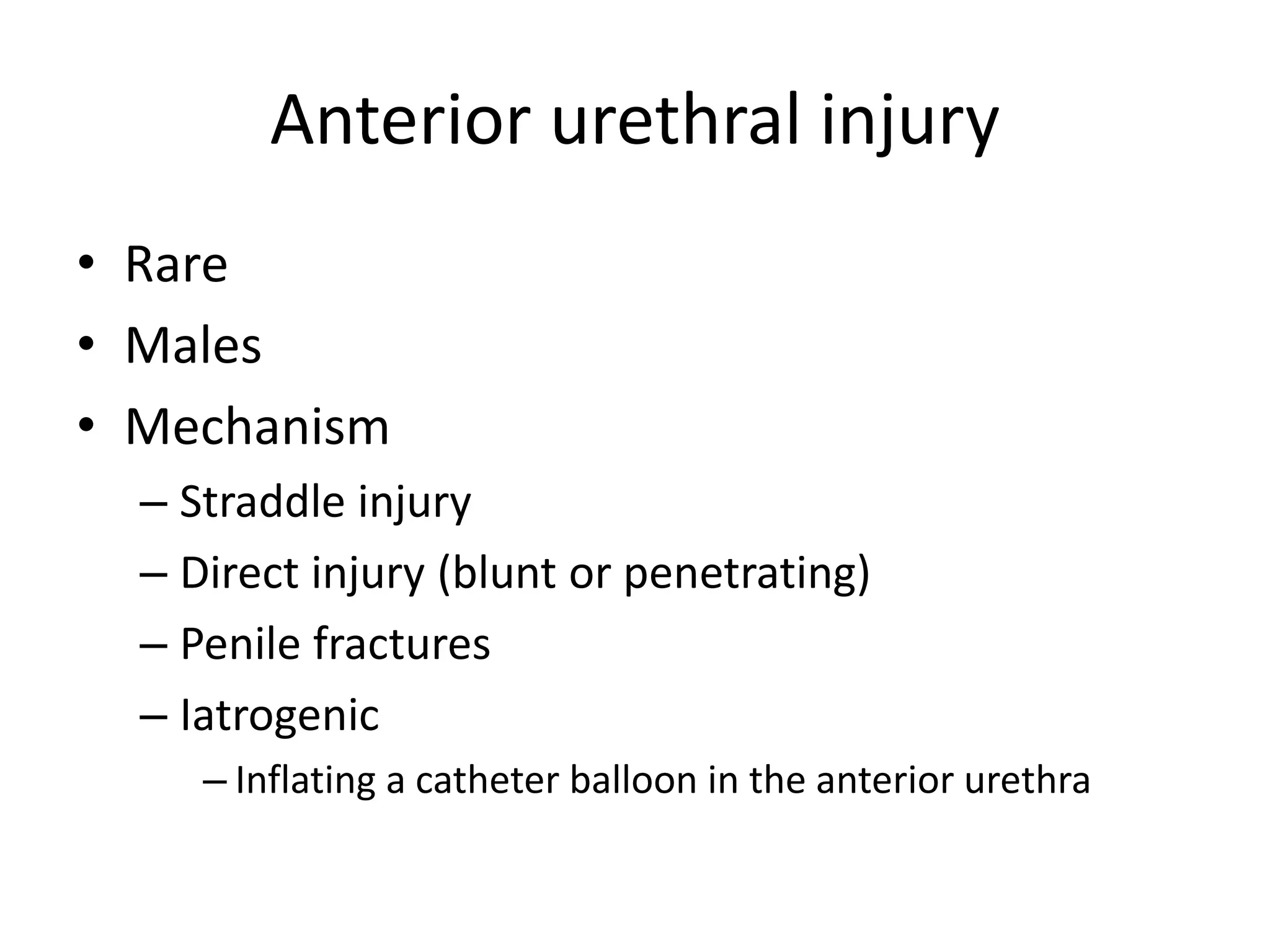 Anterior urethral injury

• Rare
• Males
• Mechanism
– Straddle injury
– Direct injury (blunt or penetrating)
– Penile fractures
– Iatrogenic
– Inflating a catheter balloon in the anterior urethra